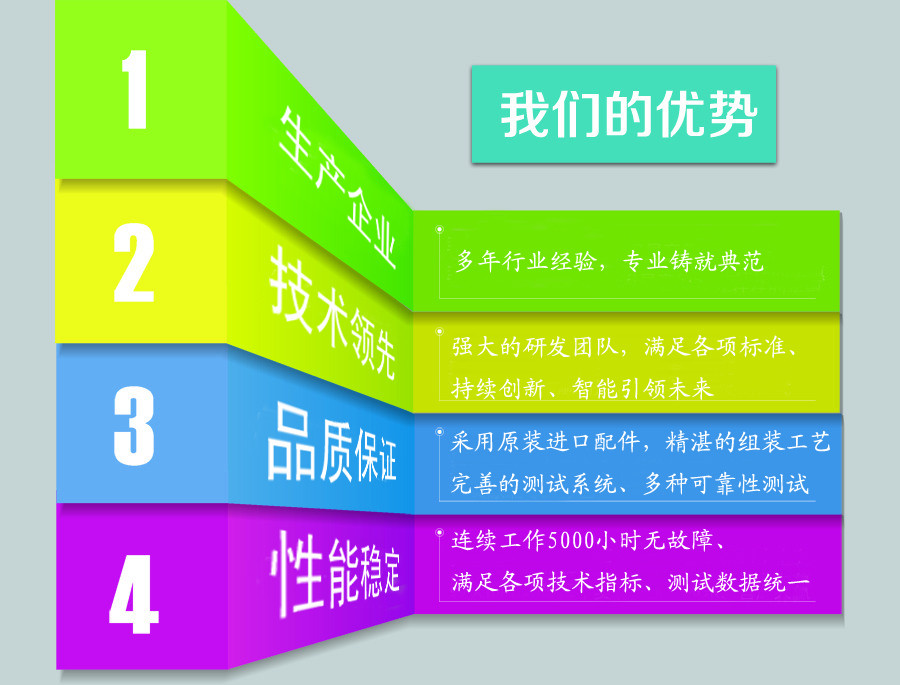 我们的优势

1
生产企业
多年行业经验，专业铸就典范

2
技术领先
强大的研发团队，满足各项标准、持续创新、智能引领未来

3
品质保证
采用原装进口配件，精湛的组装工艺完善的测试系统、多种可靠性测试

4
性能稳定
连续工作5000小时无故障、满足各项技术指标、测试数据统一